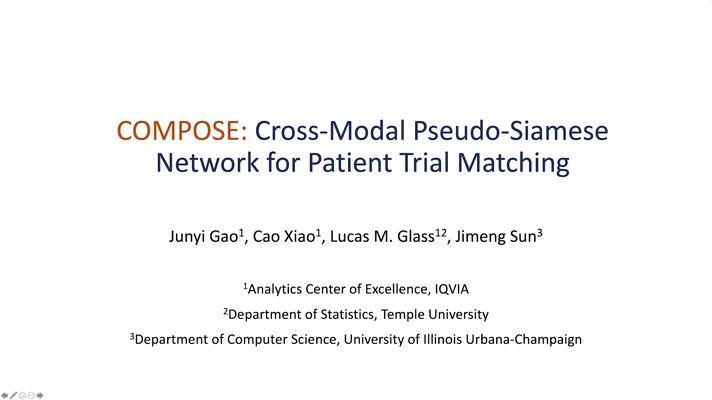 COMPOSE: Cross-Modal Pseudo-Siamese Network for Patient Trial Matching

Junyi Gao$^1$, Cao Xiao$^1$, Lucas M. Glass$^{12}$, Jimeng Sun$^3$

$^1$Analytics Center of Excellence, IQVIA

$^2$Department of Statistics, Temple University

$^3$Department of Computer Science, University of Illinois Urbana-Champaign